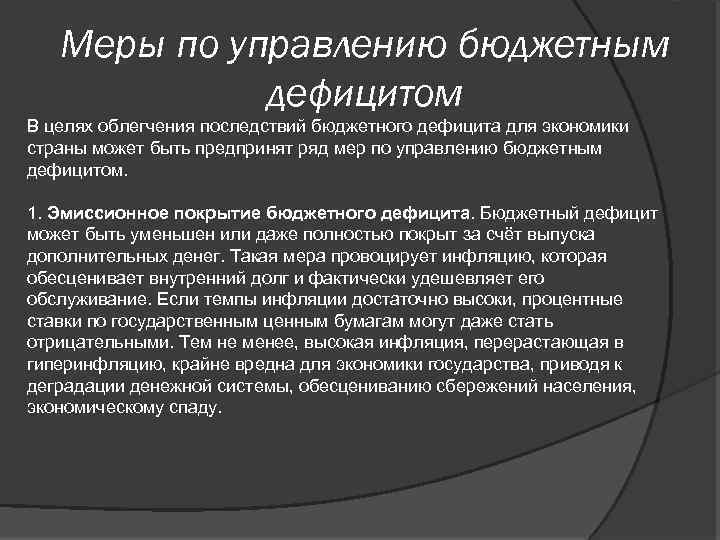 Меры по управлению бюджетным дефицитом

В целях облегчения последствий бюджетного дефицита для экономики страны может быть предпринят ряд мер по управлению бюджетным дефицитом.

1. Эмиссионное покрытие бюджетного дефицита. Бюджетный дефицит может быть уменьшен или даже полностью покрыт за счёт выпуска дополнительных денег. Такая мера провоцирует инфляцию, которая обесценивает внутренний долг и фактически удешевляет его обслуживание. Если темпы инфляции достаточно высоки, процентные ставки по государственным ценным бумагам могут даже стать отрицательными. Тем не менее, высокая инфляция, перерастающая в гиперинфляцию, крайне вредна для экономики государства, приводя к деградации денежной системы, обесцениванию сбережений населения, экономическому спаду.